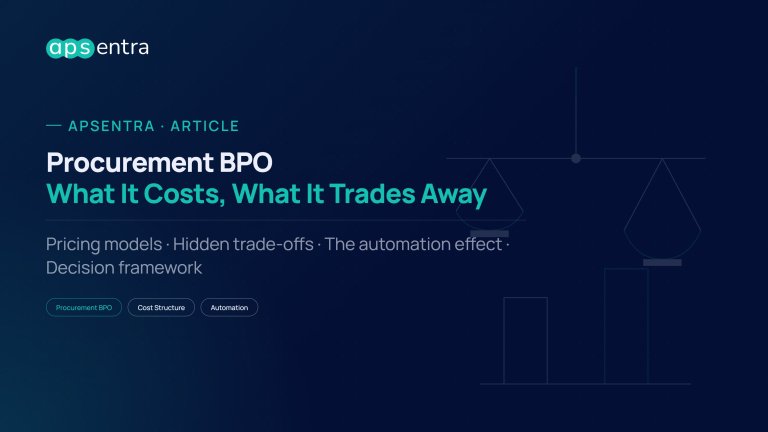 apsentra

— APSENTRA · ARTICLE

Procurement BPO
What It Costs, What It Trades Away

Pricing models · Hidden trade-offs · The automation effect · Decision framework

Procurement BPO
Cost Structure
Automation